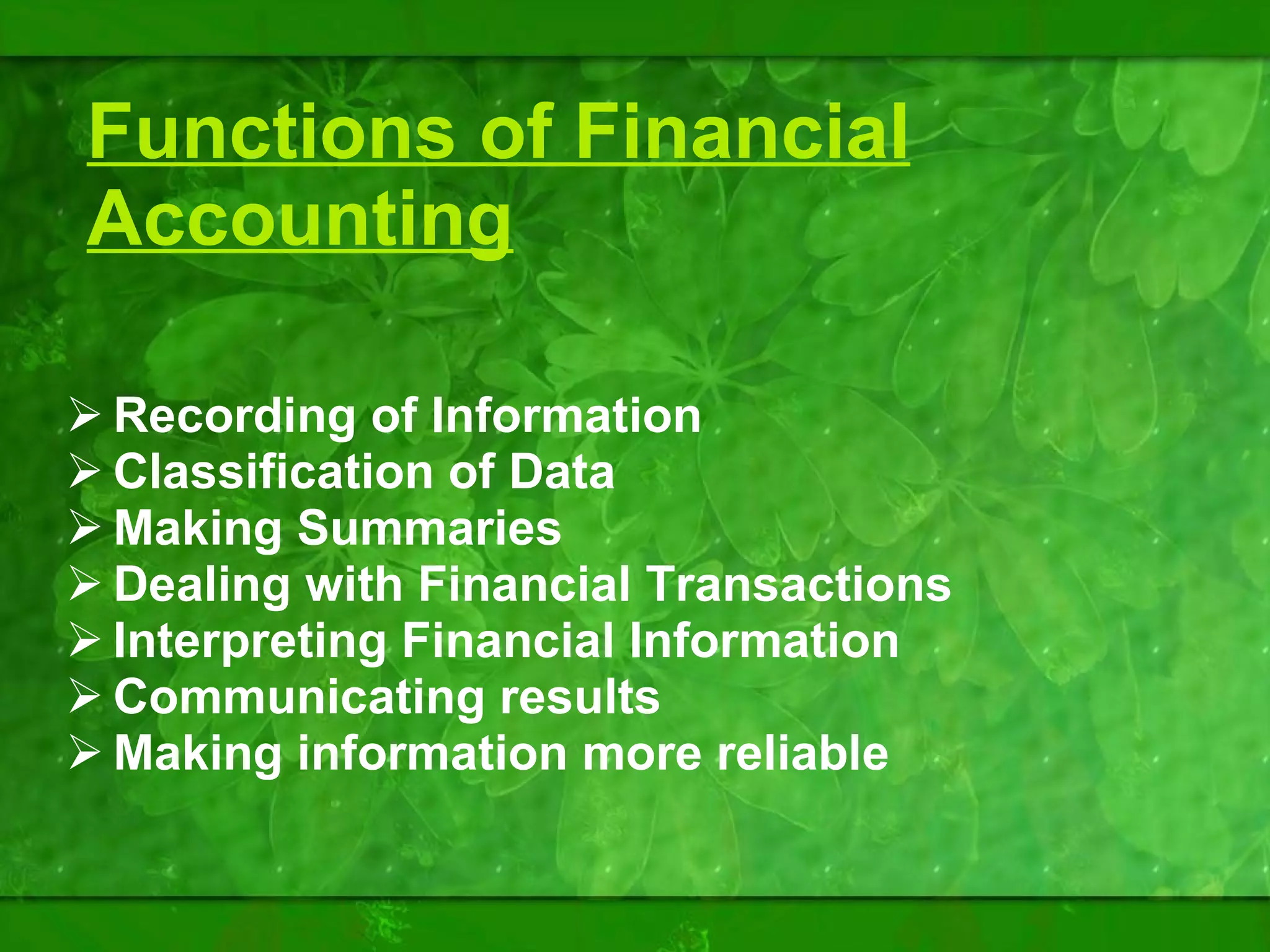 Functions of Financial Accounting

➢ Recording of Information
➢ Classification of Data
➢ Making Summaries
➢ Dealing with Financial Transactions
➢ Interpreting Financial Information
➢ Communicating results
➢ Making information more reliable